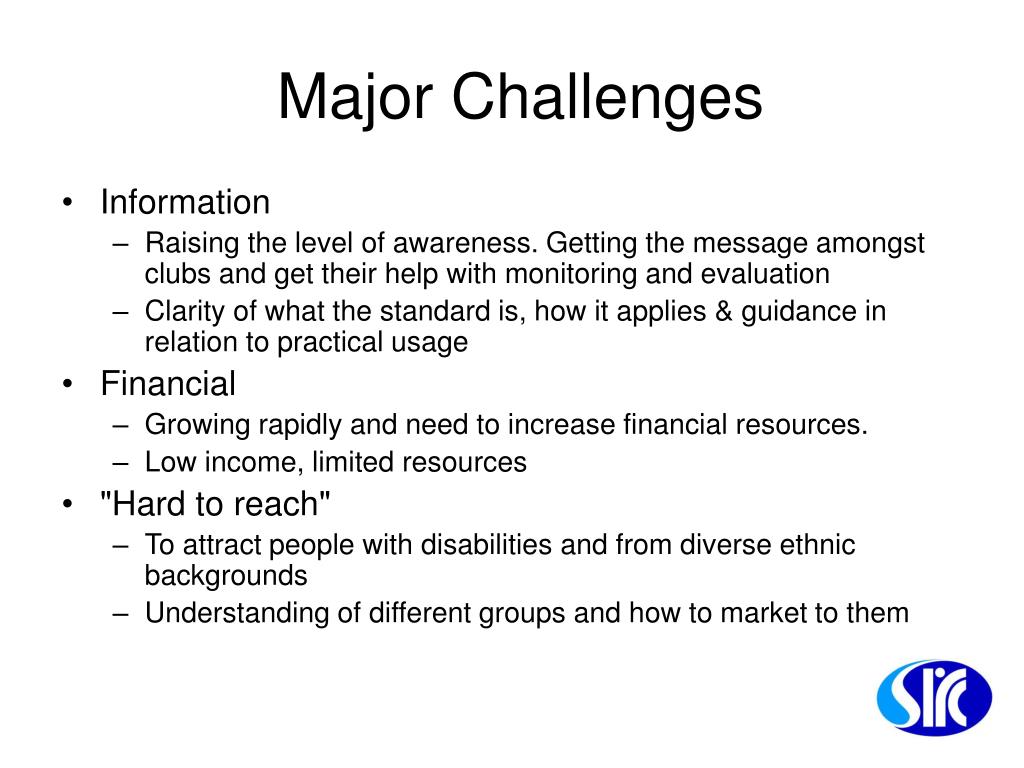 Major Challenges

• Information
– Raising the level of awareness. Getting the message amongst clubs and get their help with monitoring and evaluation
– Clarity of what the standard is, how it applies & guidance in relation to practical usage
• Financial
– Growing rapidly and need to increase financial resources.
– Low income, limited resources
• "Hard to reach"
– To attract people with disabilities and from diverse ethnic backgrounds
– Understanding of different groups and how to market to them

SIRC